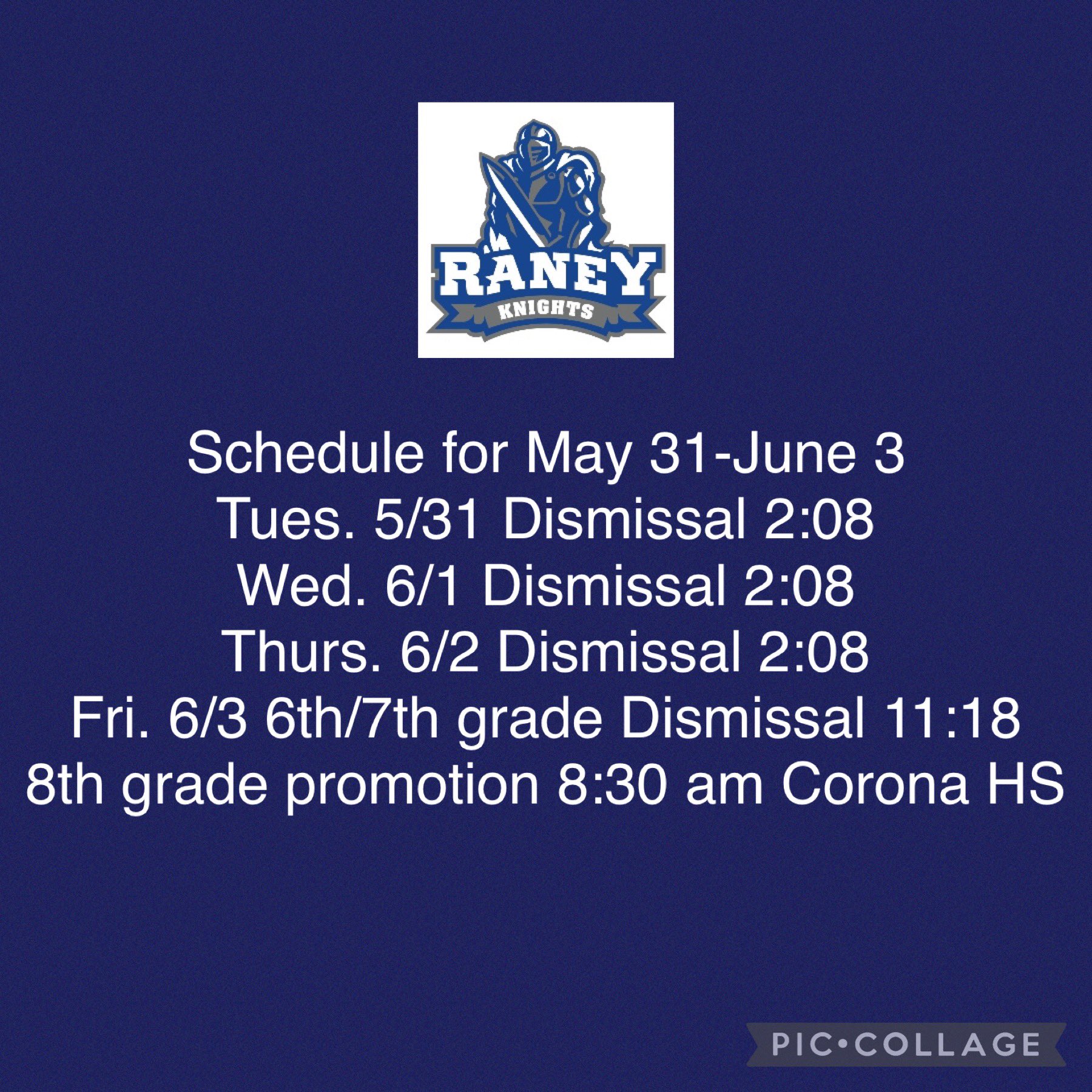 RANEY
KNIGHTS

Schedule for May 31-June 3
Tues. 5/31 Dismissal 2:08
Wed. 6/1 Dismissal 2:08
Thurs. 6/2 Dismissal 2:08
Fri. 6/3 6th/7th grade Dismissal 11:18
8th grade promotion 8:30 am Corona HS

PIC•COLLAGE